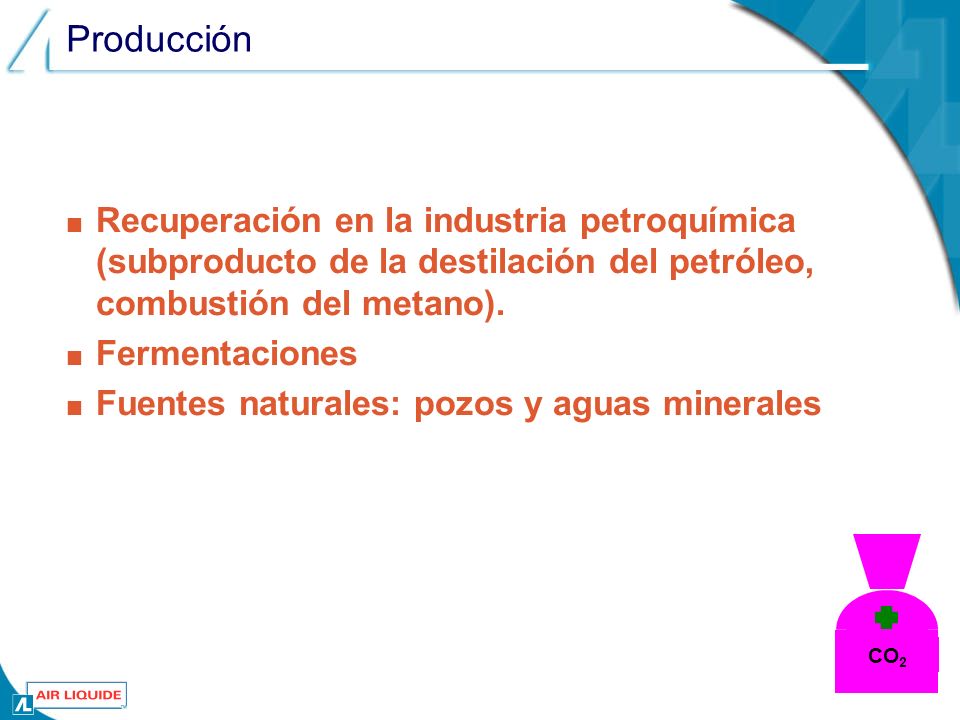 Producción

■ Recuperación en la industria petroquímica (subproducto de la destilación del petróleo, combustión del metano).
■ Fermentaciones
■ Fuentes naturales: pozos y aguas minerales

$CO_2$

AIR LIQUIDE